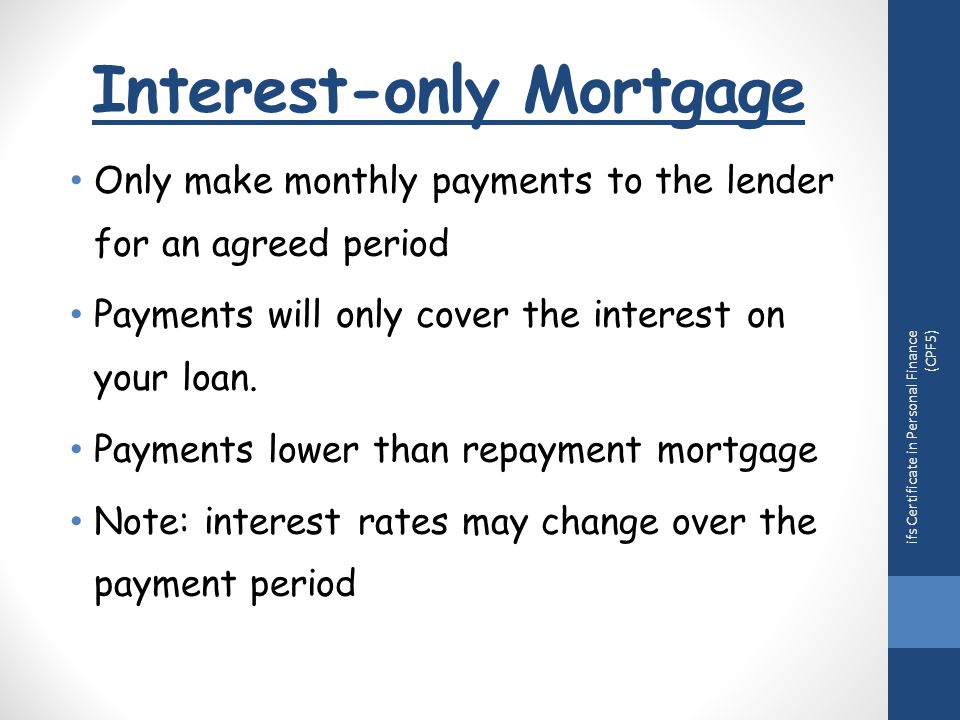 Interest-only Mortgage

• Only make monthly payments to the lender for an agreed period

• Payments will only cover the interest on your loan.

• Payments lower than repayment mortgage

• Note: interest rates may change over the payment period

ifs Certificate in Personal Finance (CPF5)